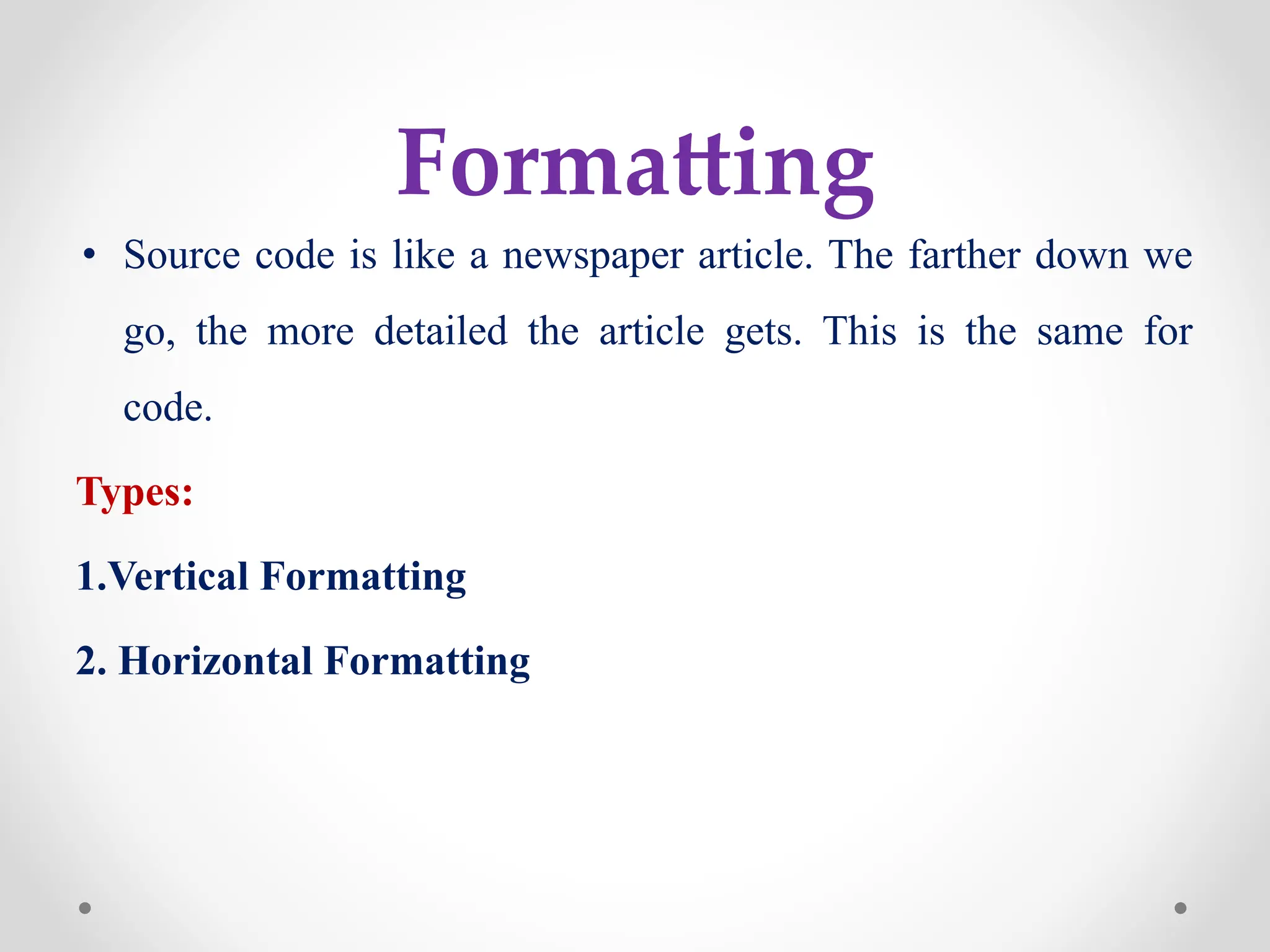 Formatting

• Source code is like a newspaper article. The farther down we go, the more detailed the article gets. This is the same for code.

Types:

1.Vertical Formatting

2. Horizontal Formatting